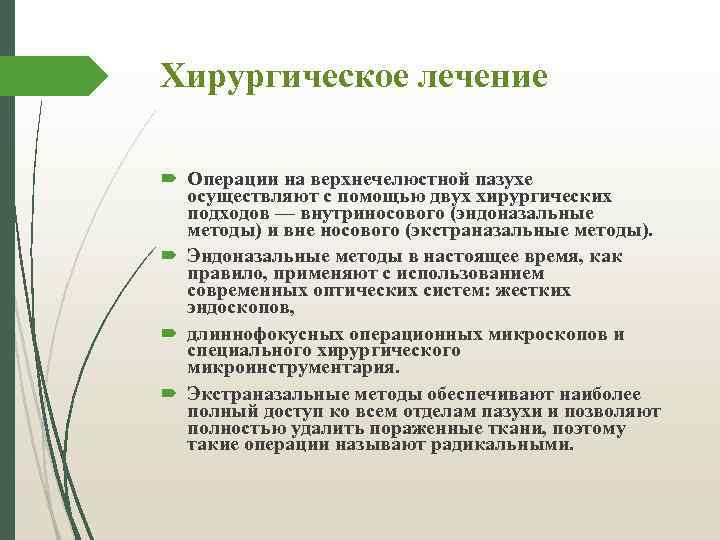 Хирургическое лечение

Операции на верхнечелюстной пазухе осуществляют с помощью двух хирургических подходов — внутриносового (эндоназальные методы) и вне носового (экстраназальные методы).

Эндоназальные методы в настоящее время, как правило, применяют с использованием современных оптических систем: жестких эндоскопов,

длиннофокусных операционных микроскопов и специального хирургического микроинструментария.

Экстраназальные методы обеспечивают наиболее полный доступ ко всем отделам пазухи и позволяют полностью удалить пораженные ткани, поэтому такие операции называют радикальными.